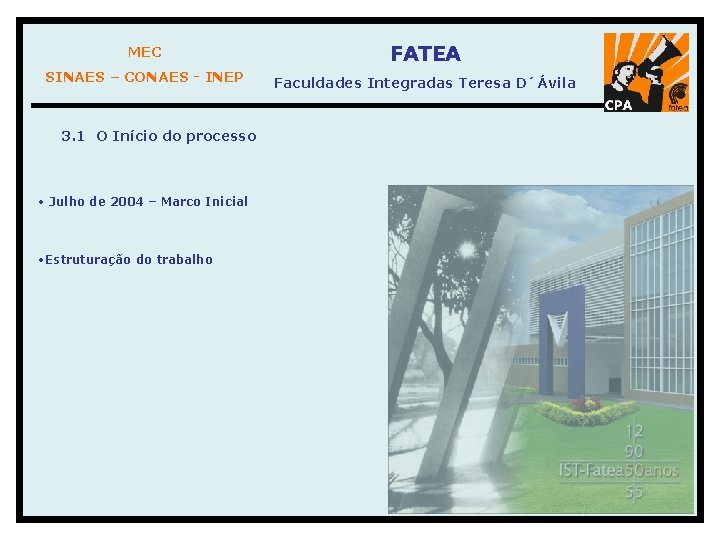 MEC
SINAES – CONAES - INEP

FATEA
Faculdades Integradas Teresa D´Ávila

CPA
fatea

3.1 O Início do processo

• Julho de 2004 – Marco Inicial

•Estruturação do trabalho

12
90
IST-Fatea50anos
55